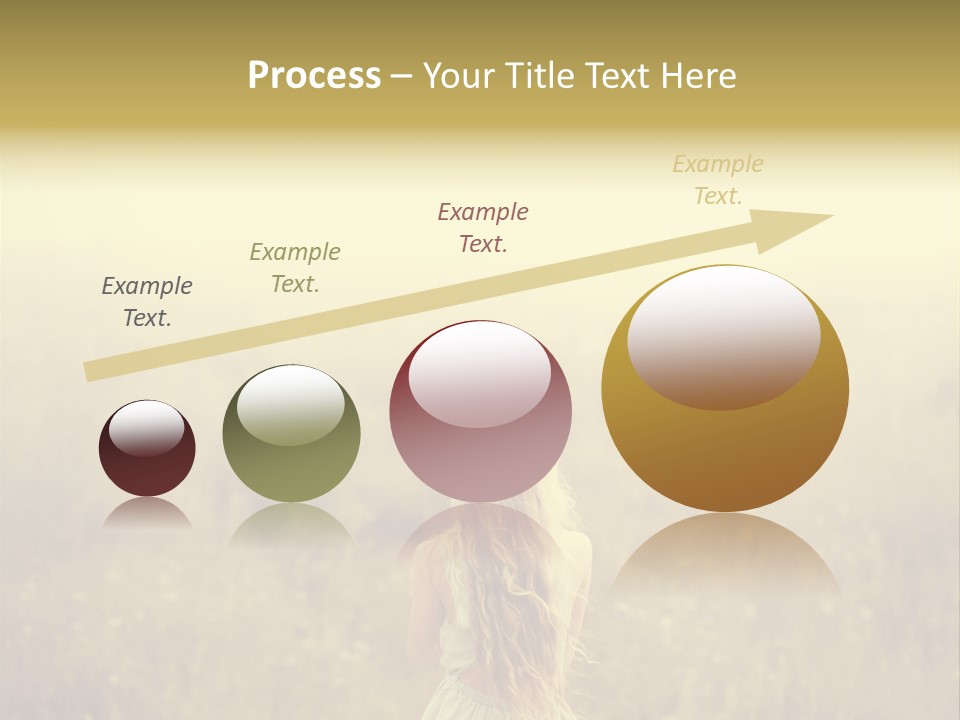 Process – Your Title Text Here

Example Text.

Example Text.

Example Text.

Example Text.